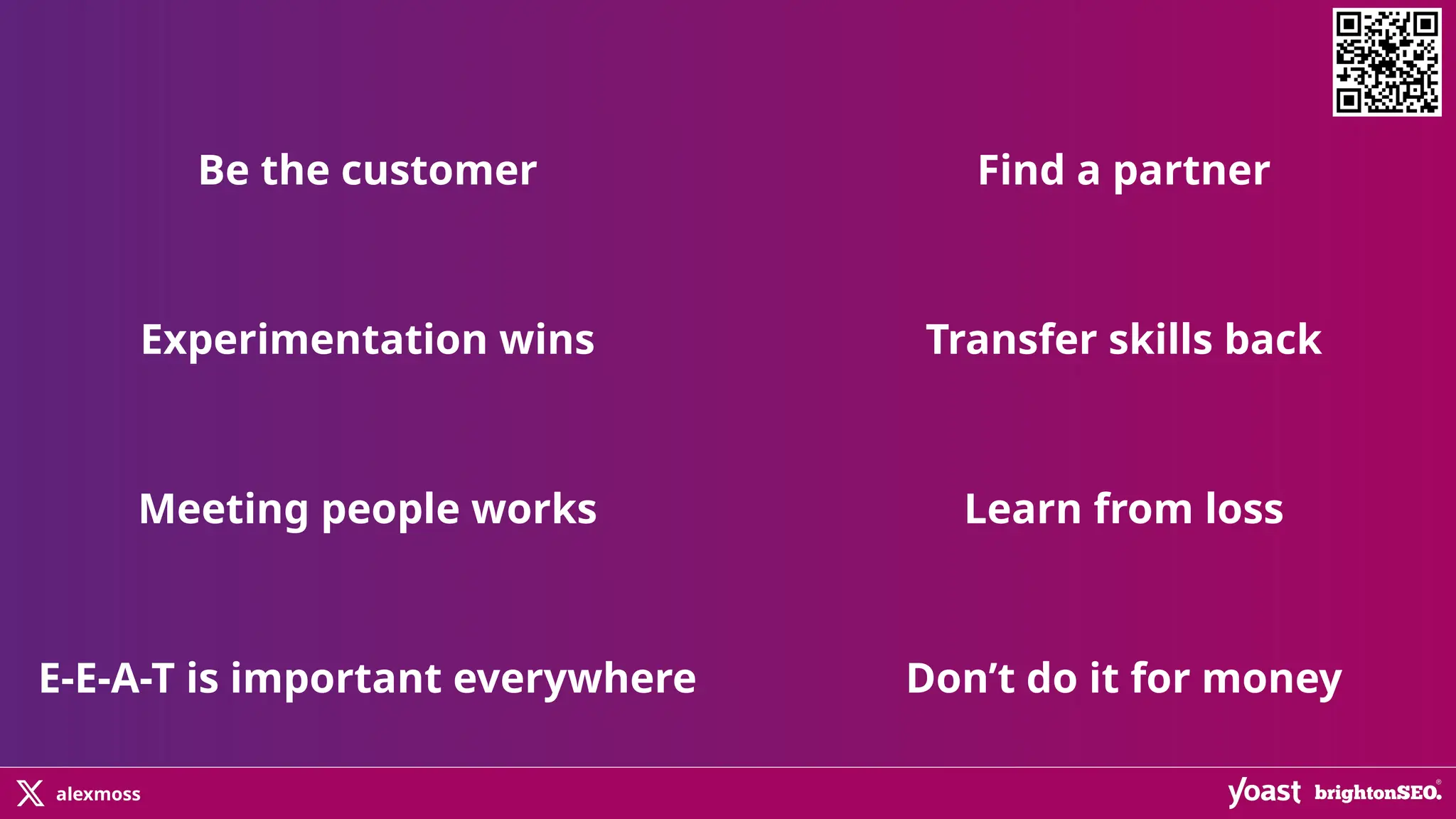 Be the customer

Experimentation wins

Meeting people works

E-E-A-T is important everywhere

Find a partner

Transfer skills back

Learn from loss

Don’t do it for money

alexmoss

yoast brightonSEO.